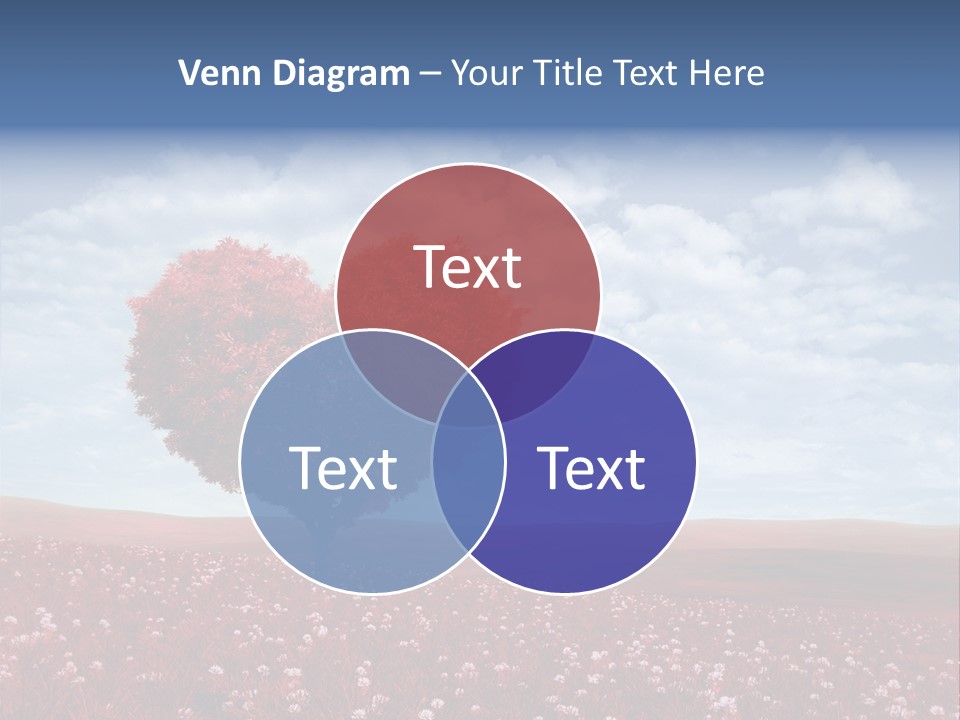 Venn Diagram – Your Title Text Here

Text

Text

Text